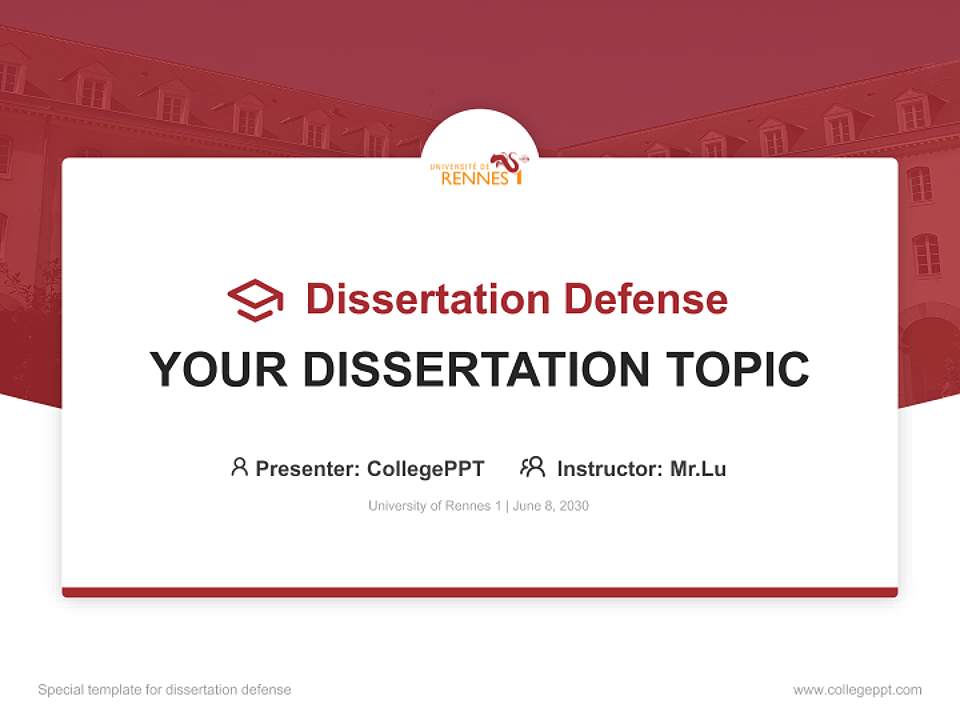 UNIVERSITÉ DE RENNES 1

Dissertation Defense

YOUR DISSERTATION TOPIC

Presenter: CollegePPT Instructor: Mr.Lu

University of Rennes 1 | June 8, 2030

Special template for dissertation defense

www.collegeppt.com